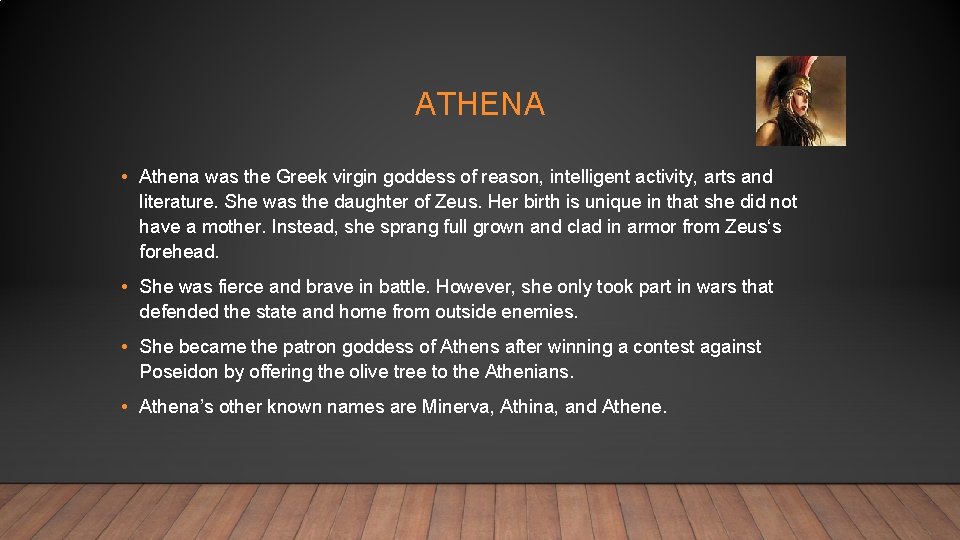 ATHENA

• Athena was the Greek virgin goddess of reason, intelligent activity, arts and literature. She was the daughter of Zeus. Her birth is unique in that she did not have a mother. Instead, she sprang full grown and clad in armor from Zeus‘s forehead.

• She was fierce and brave in battle. However, she only took part in wars that defended the state and home from outside enemies.

• She became the patron goddess of Athens after winning a contest against Poseidon by offering the olive tree to the Athenians.

• Athena’s other known names are Minerva, Athina, and Athene.